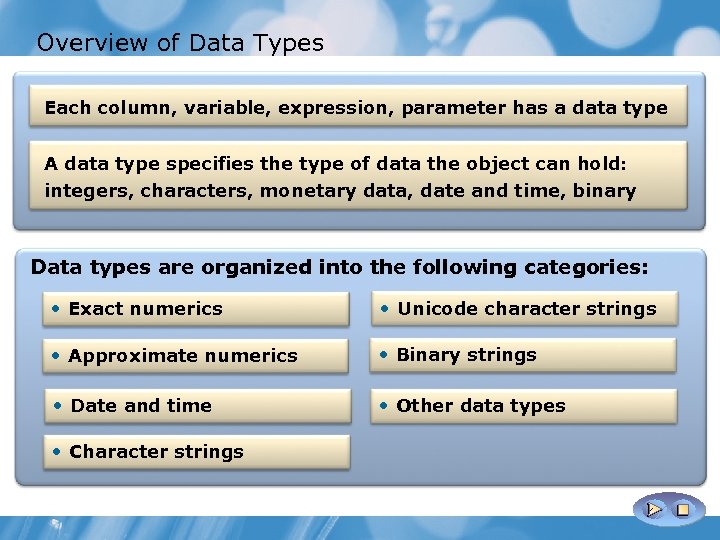 Overview of Data Types

Each column, variable, expression, parameter has a data type

A data type specifies the type of data the object can hold: integers, characters, monetary data, date and time, binary

Data types are organized into the following categories:

• Exact numerics

• Approximate numerics

• Date and time

• Character strings

• Unicode character strings

• Binary strings

• Other data types